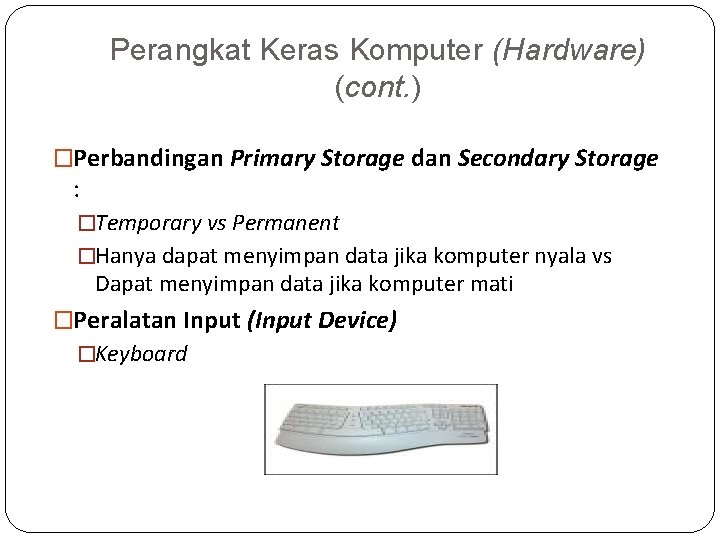 Perangkat Keras Komputer (Hardware) (cont.)

□Perbandingan Primary Storage dan Secondary Storage :

□Temporary vs Permanent

□Hanya dapat menyimpan data jika komputer nyala vs Dapat menyimpan data jika komputer mati

□Peralatan Input (Input Device)

□Keyboard